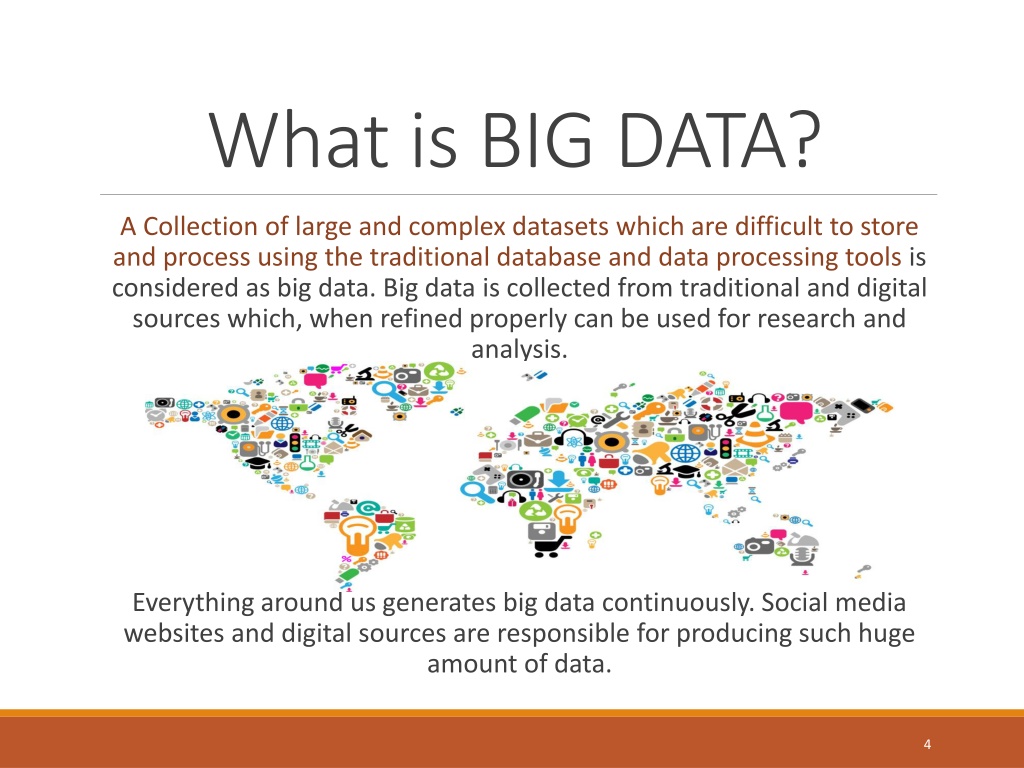 What is BIG DATA?

A Collection of large and complex datasets which are difficult to store and process using the traditional database and data processing tools is considered as big data. Big data is collected from traditional and digital sources which, when refined properly can be used for research and analysis.

Everything around us generates big data continuously. Social media websites and digital sources are responsible for producing such huge amount of data.

4